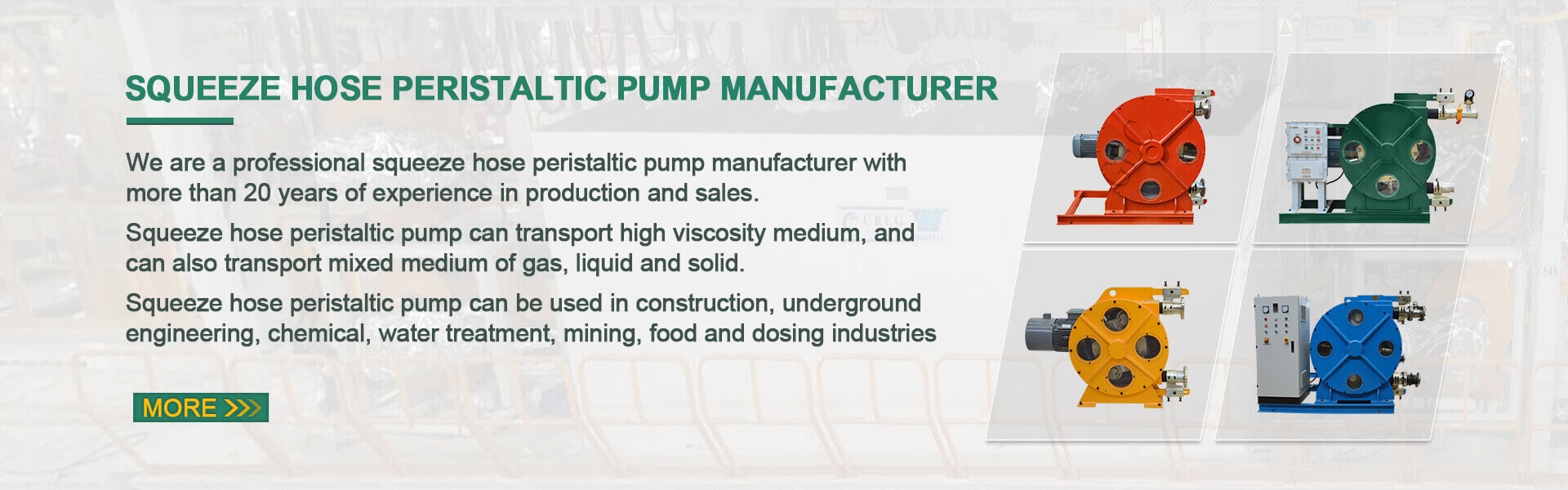 SQUEEZE HOSE PERISTALTIC PUMP MANUFACTURER

We are a professional squeeze hose peristaltic pump manufacturer with more than 20 years of experience in production and sales.

Squeeze hose peristaltic pump can transport high viscosity medium, and can also transport mixed medium of gas, liquid and solid.

Squeeze hose peristaltic pump can be used in construction, underground engineering, chemical, water treatment, mining, food and dosing industries

MORE >>>